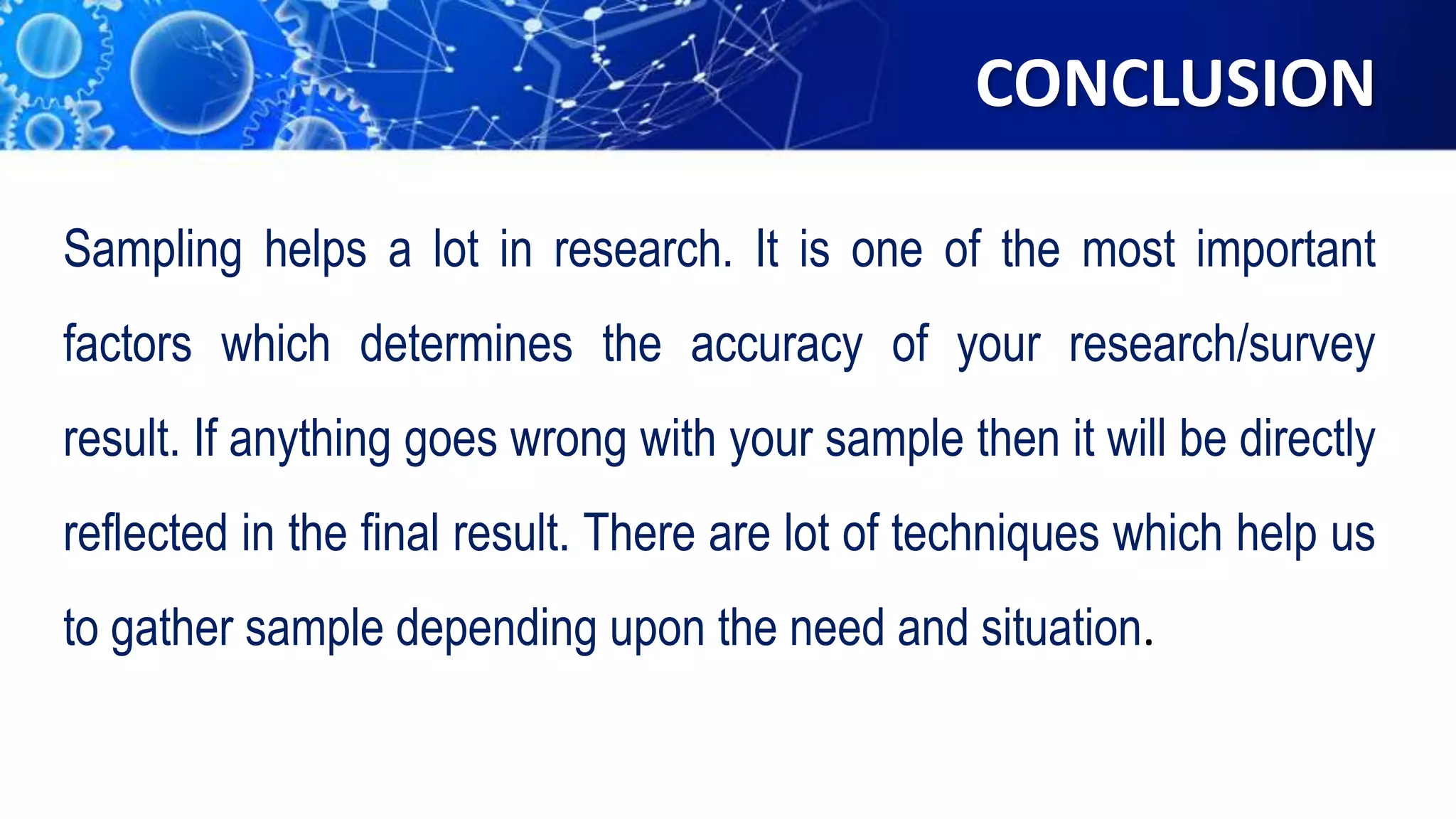 CONCLUSION

Sampling helps a lot in research. It is one of the most important factors which determines the accuracy of your research/survey result. If anything goes wrong with your sample then it will be directly reflected in the final result. There are lot of techniques which help us to gather sample depending upon the need and situation.